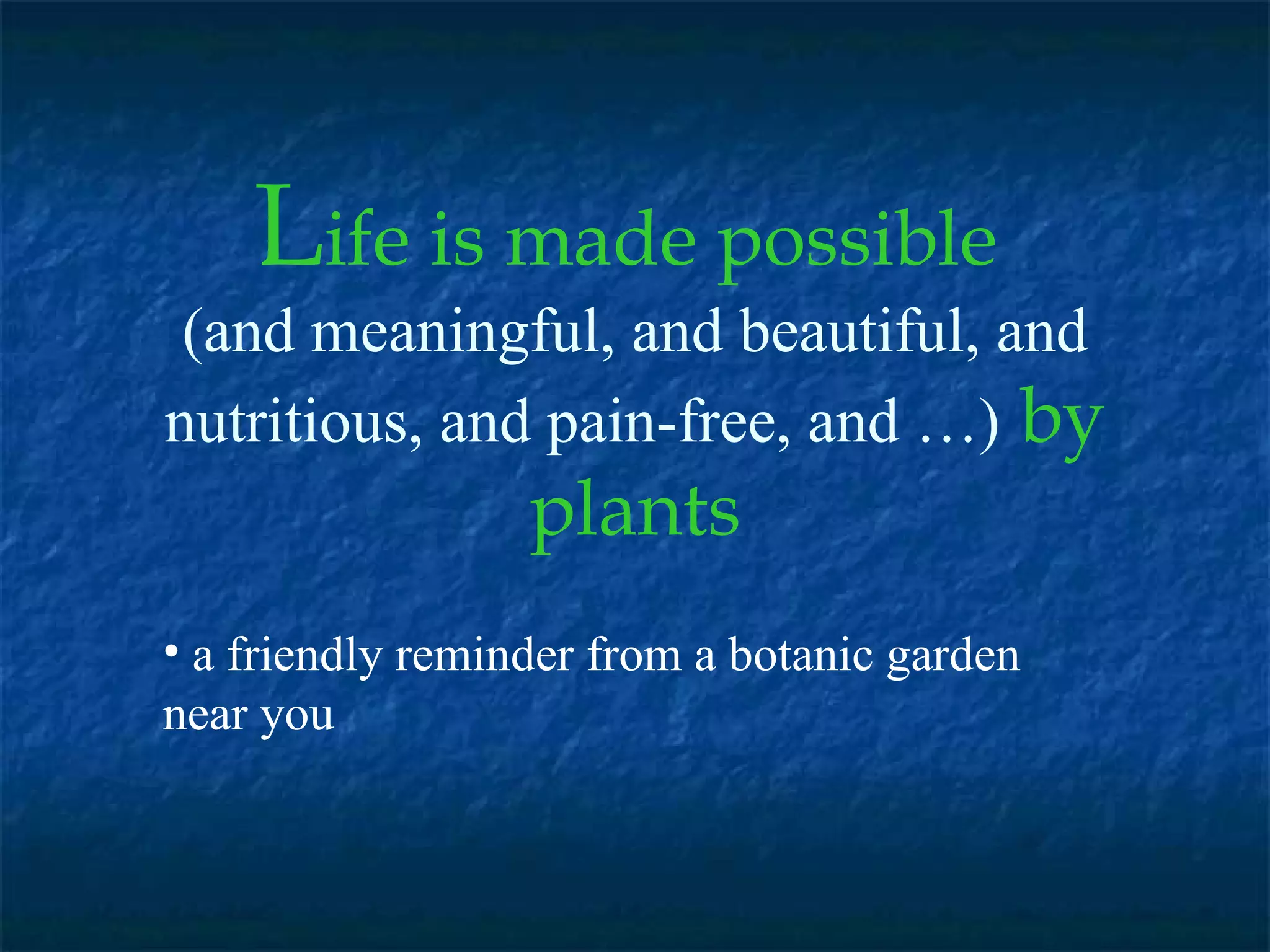 Life is made possible (and meaningful, and beautiful, and nutritious, and pain-free, and …) by plants

• a friendly reminder from a botanic garden near you